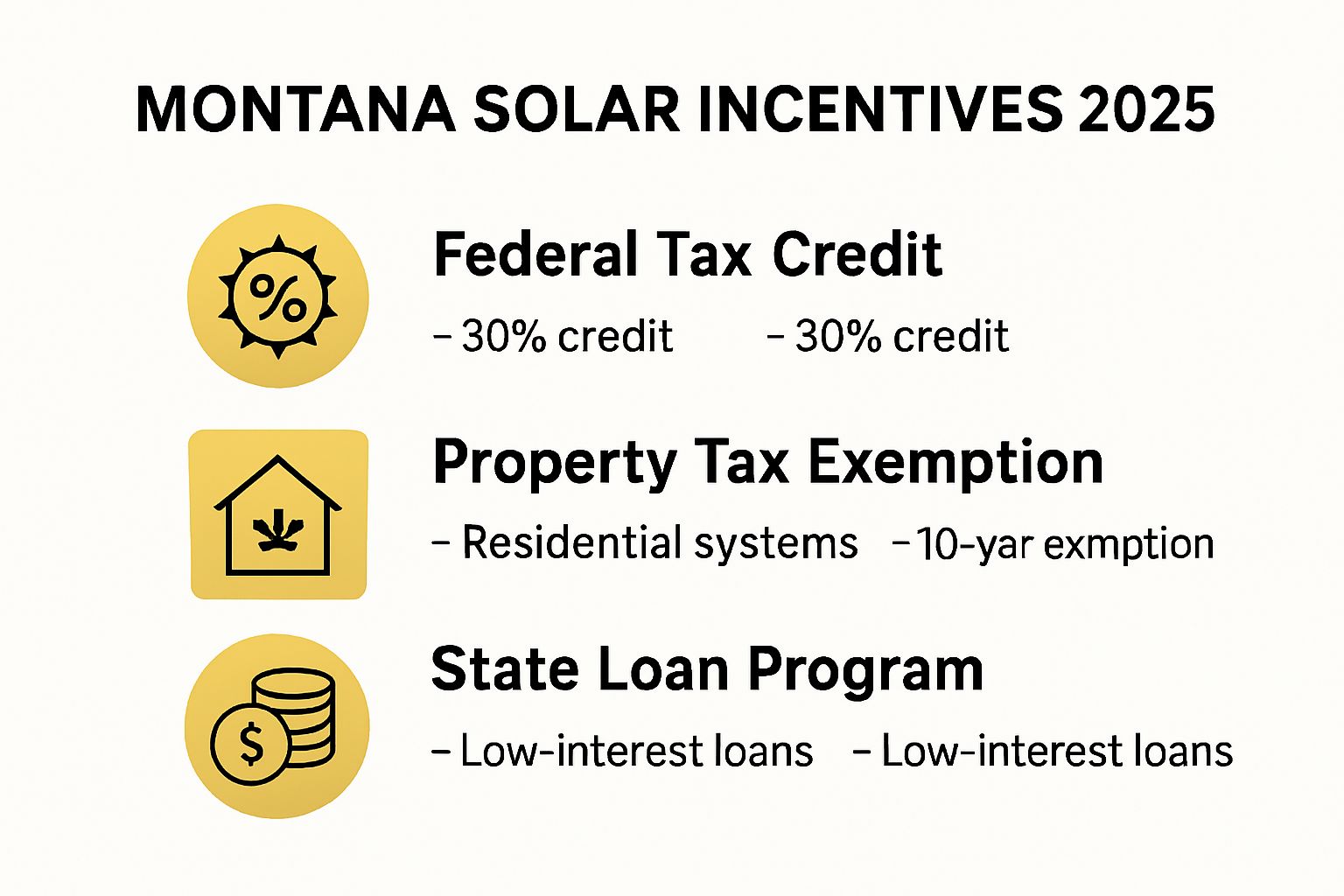 MONTANA SOLAR INCENTIVES 2025

%

Federal Tax Credit

– 30% credit – 30% credit

Property Tax Exemption

– Residential systems –10-yar exmption

$

State Loan Program

– Low-interest loans – Low-interest loans